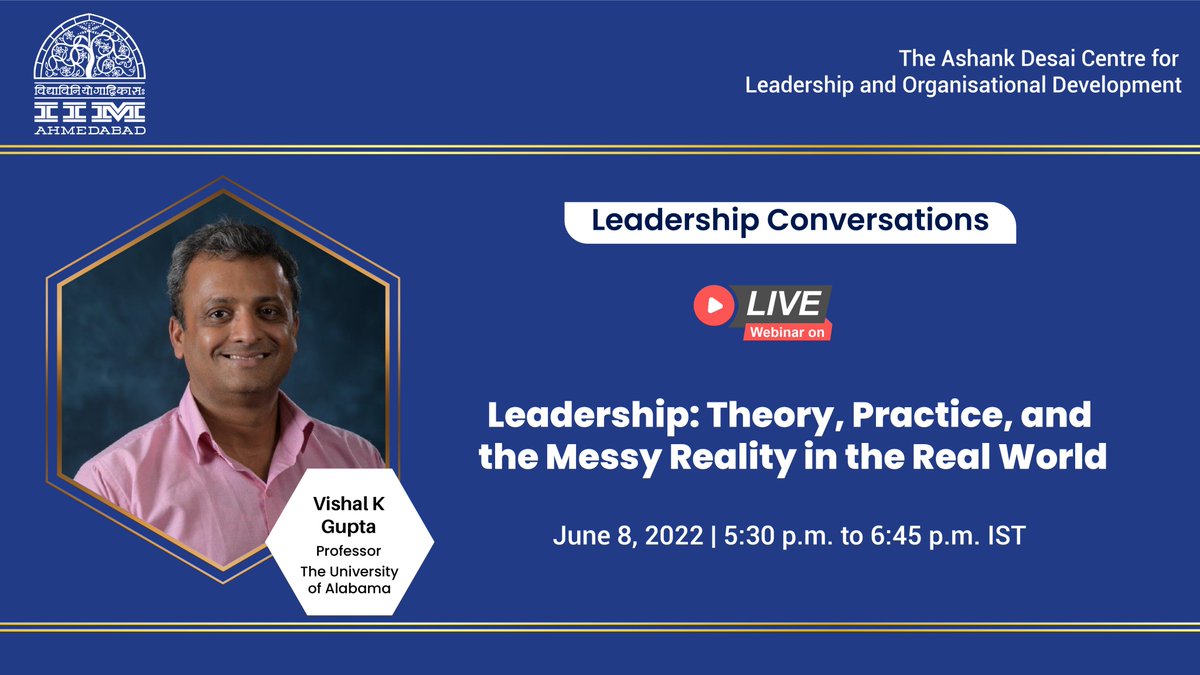 विद्याविनियोगाद्विकासः
IIM
AHMEDABAD

The Ashank Desai Centre for Leadership and Organisational Development

Leadership Conversations

LIVE
Webinar on

Leadership: Theory, Practice, and the Messy Reality in the Real World

June 8, 2022 | 5:30 p.m. to 6:45 p.m. IST

Vishal K Gupta
Professor
The University of Alabama